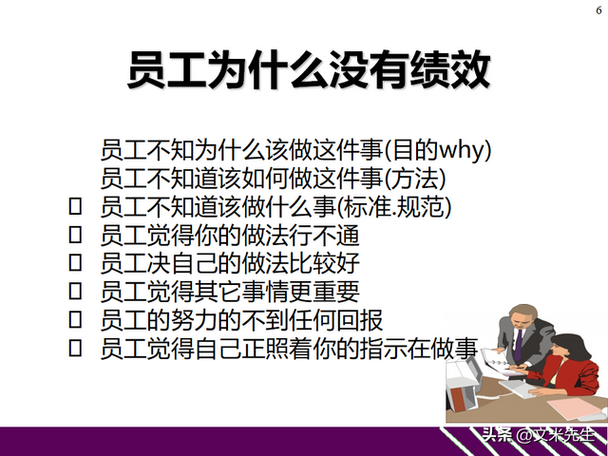 6

员工为什么没有绩效

员工不知为什么该做这件事(目的why)
员工不知道该如何做这件事(方法)
□ 员工不知道该做什么事(标准.规范)
□ 员工觉得你的做法行不通
□ 员工决自己的做法比较好
□ 员工觉得其它事情更重要
□ 员工的努力的不到任何回报
□ 员工觉得自己正照着你的指示在做事

头条 @文米先生